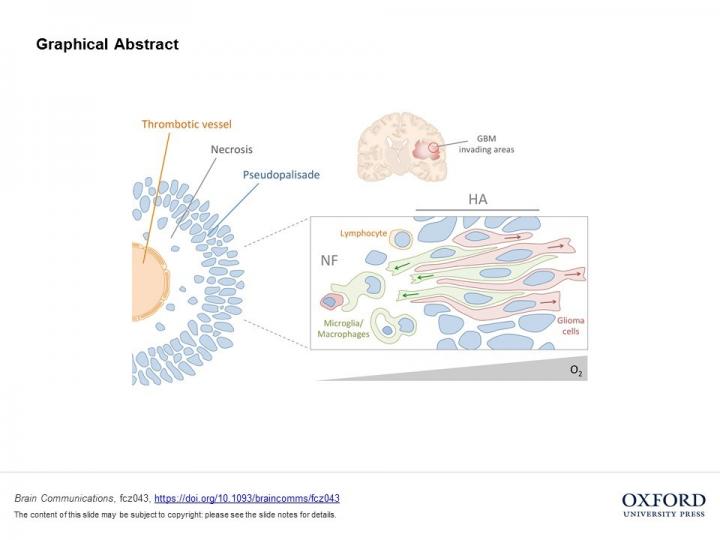 Graphical Abstract

Thrombotic vessel

Necrosis

Pseudopalisade

GBM invading areas

HA

Lymphocyte

NF

Microglia/ Macrophages

Glioma cells

$O_2$

Brain Communications, fcz043, https://doi.org/10.1093/braincomms/fcz043

The content of this slide may be subject to copyright: please see the slide notes for details.

OXFORD
UNIVERSITY PRESS